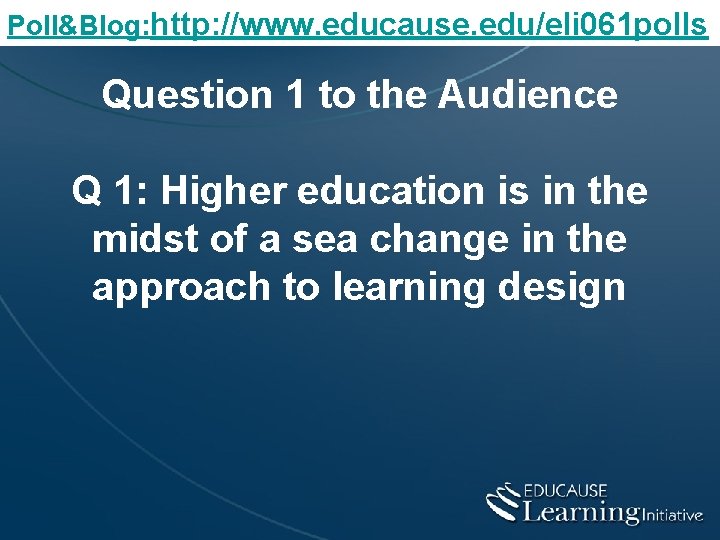 Poll&Blog:http://www.educause.edu/eli061polls

Question 1 to the Audience

Q 1: Higher education is in the midst of a sea change in the approach to learning design

EDUCAUSE Learning Initiative